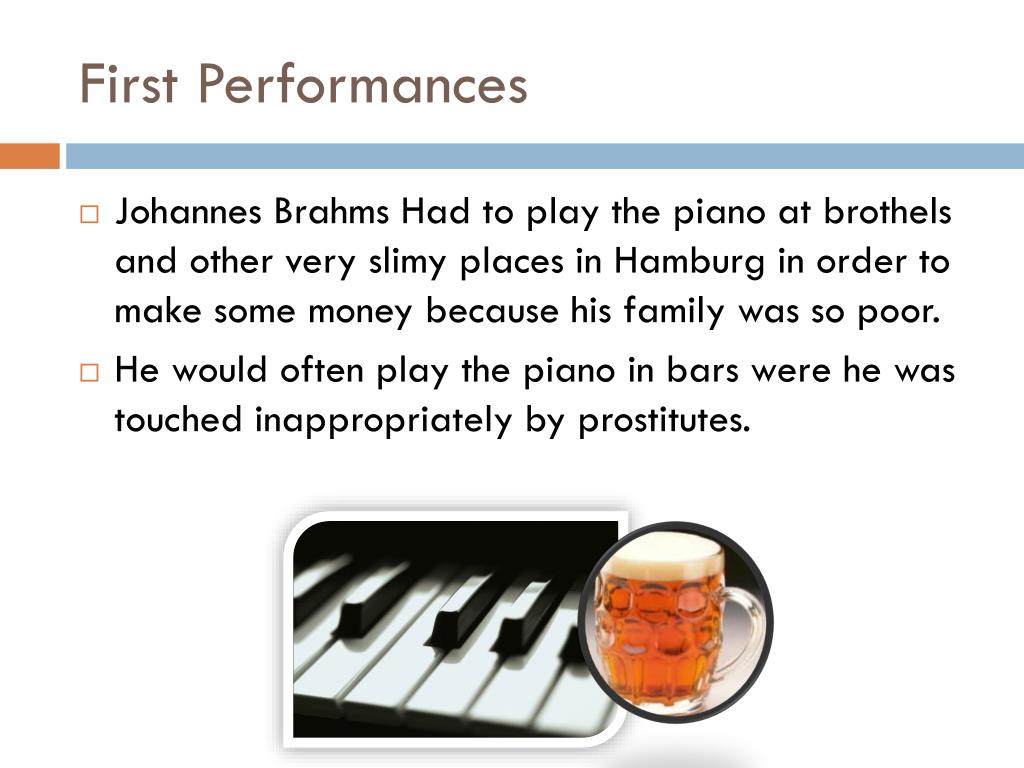 First Performances

□ Johannes Brahms Had to play the piano at brothels and other very slimy places in Hamburg in order to make some money because his family was so poor.

□ He would often play the piano in bars were he was touched inappropriately by prostitutes.